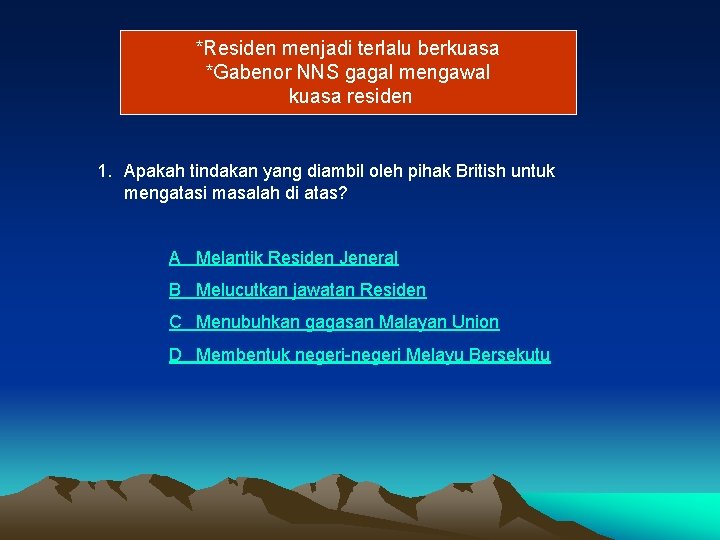 *Residen menjadi terlalu berkuasa
*Gabenor NNS gagal mengawal kuasa residen

1. Apakah tindakan yang diambil oleh pihak British untuk mengatasi masalah di atas?

A Melantik Residen Jeneral

B Melucutkan jawatan Residen

C Menubuhkan gagasan Malayan Union

D Membentuk negeri-negeri Melayu Bersekutu